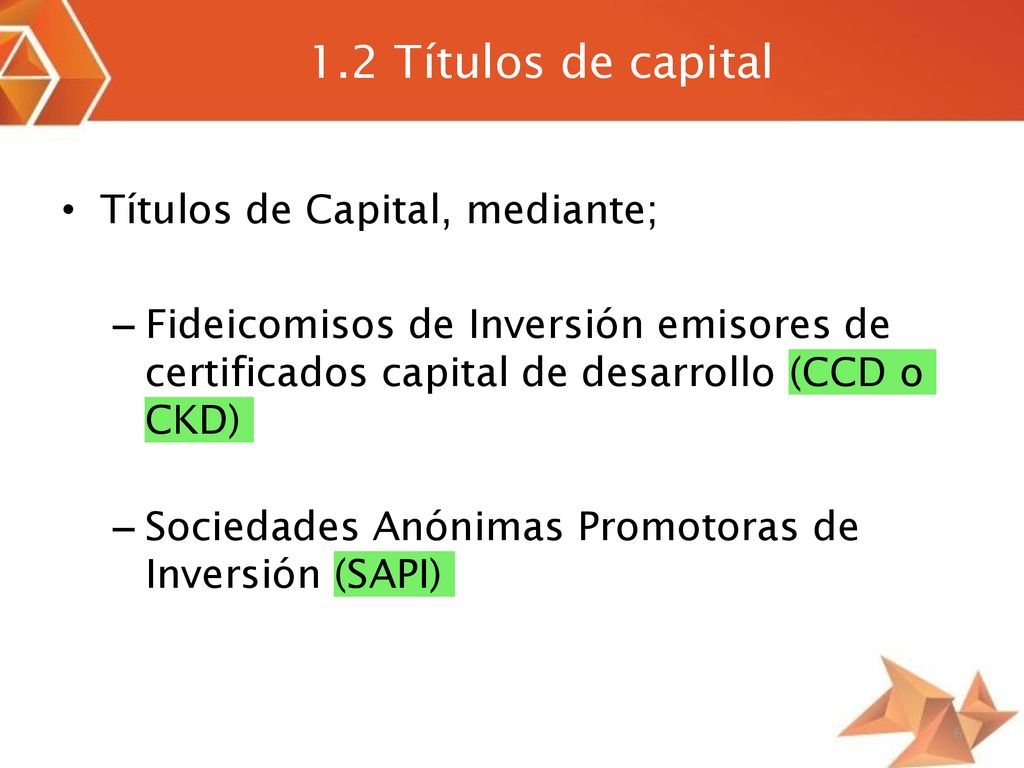 1.2 Títulos de capital

• Títulos de Capital, mediante;

– Fideicomisos de Inversión emisores de certificados capital de desarrollo (CCD o CKD)

– Sociedades Anónimas Promotoras de Inversión (SAPI)

6